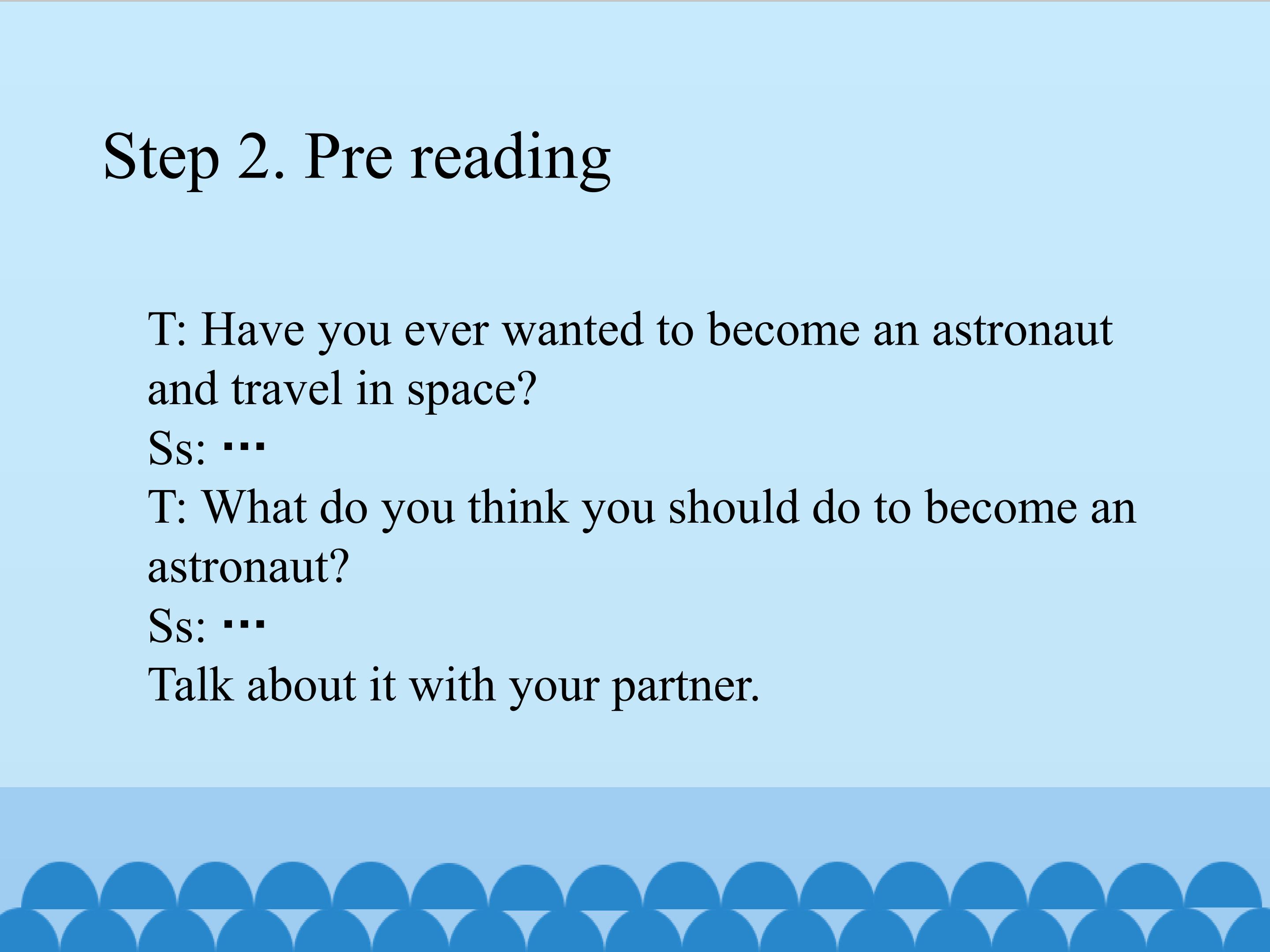 Step 2. Pre reading

T: Have you ever wanted to become an astronaut and travel in space?
Ss: …
T: What do you think you should do to become an astronaut?
Ss: …
Talk about it with your partner.